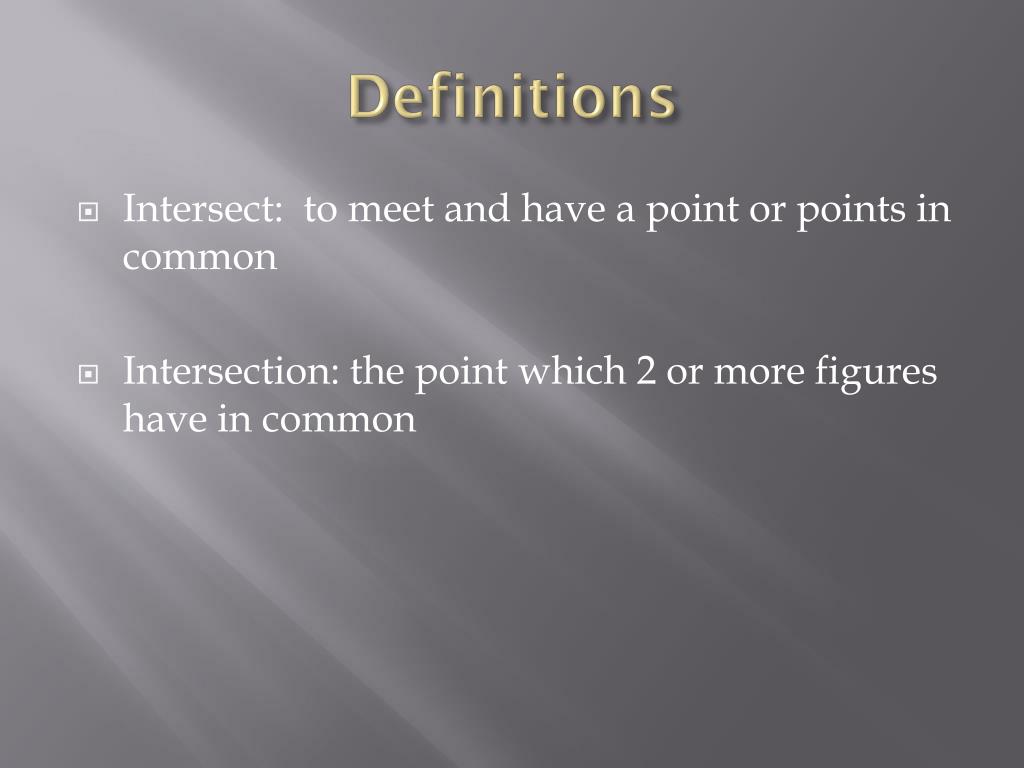 Definitions

Intersect:  to meet and have a point or points in common

Intersection: the point which 2 or more figures have in common